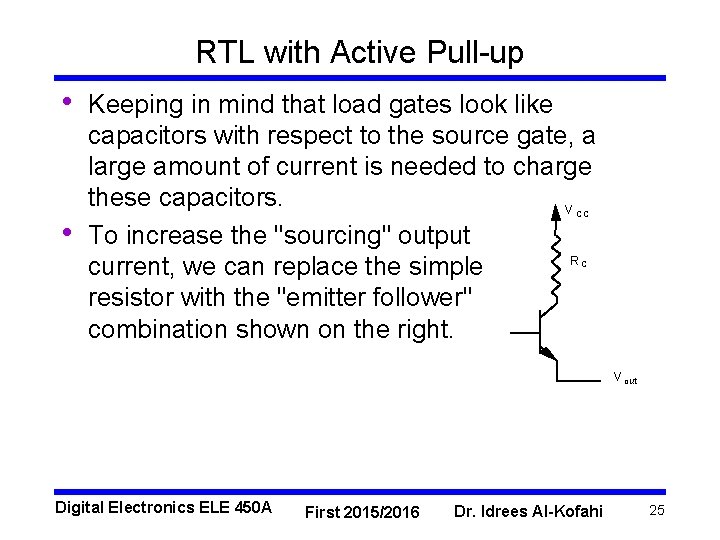 RTL with Active Pull-up

• Keeping in mind that load gates look like capacitors with respect to the source gate, a large amount of current is needed to charge these capacitors.

• To increase the "sourcing" output current, we can replace the simple resistor with the "emitter follower" combination shown on the right.

$V_{CC}$

$R_C$

$V_{out}$

Digital Electronics ELE 450A First 2015/2016 Dr. Idrees Al-Kofahi 25